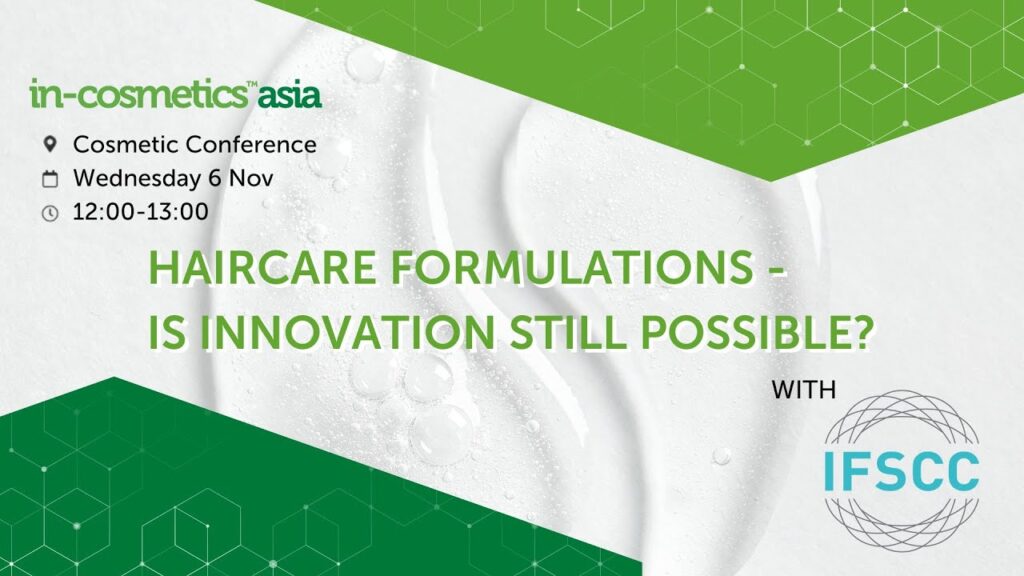 in-cosmetics™ asia

Cosmetic Conference
Wednesday 6 Nov
12:00-13:00

HAIRCARE FORMULATIONS - IS INNOVATION STILL POSSIBLE?

WITH

IFSCC